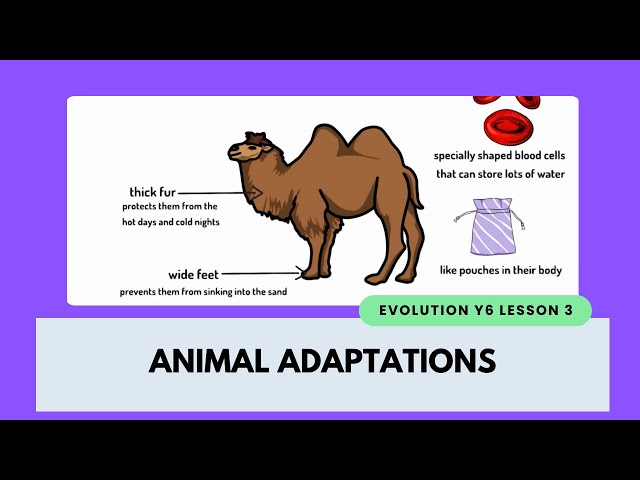 thick fur
protects them from the hot days and cold nights

wide feet
prevents them from sinking into the sand

specially shaped blood cells that can store lots of water

like pouches in their body

EVOLUTION Y6 LESSON 3

ANIMAL ADAPTATIONS